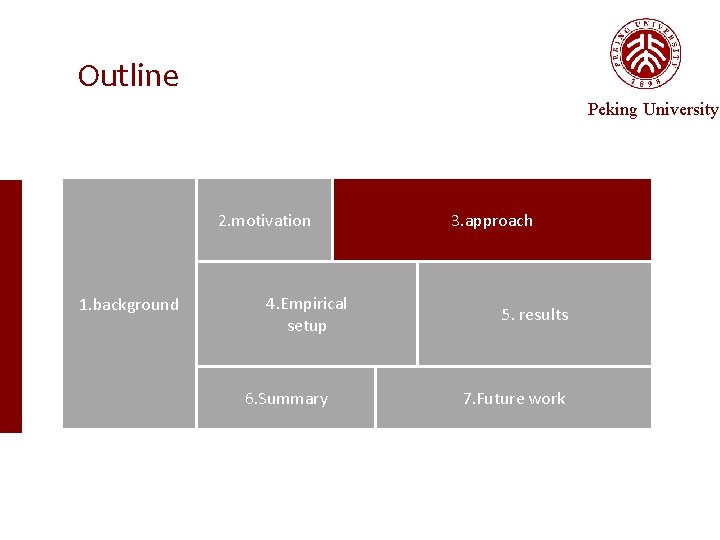 Outline

PEKING UNIVERSITY
1898
Peking University

1.background

2.motivation

3.approach

4.Empirical setup

5. results

6.Summary

7.Future work